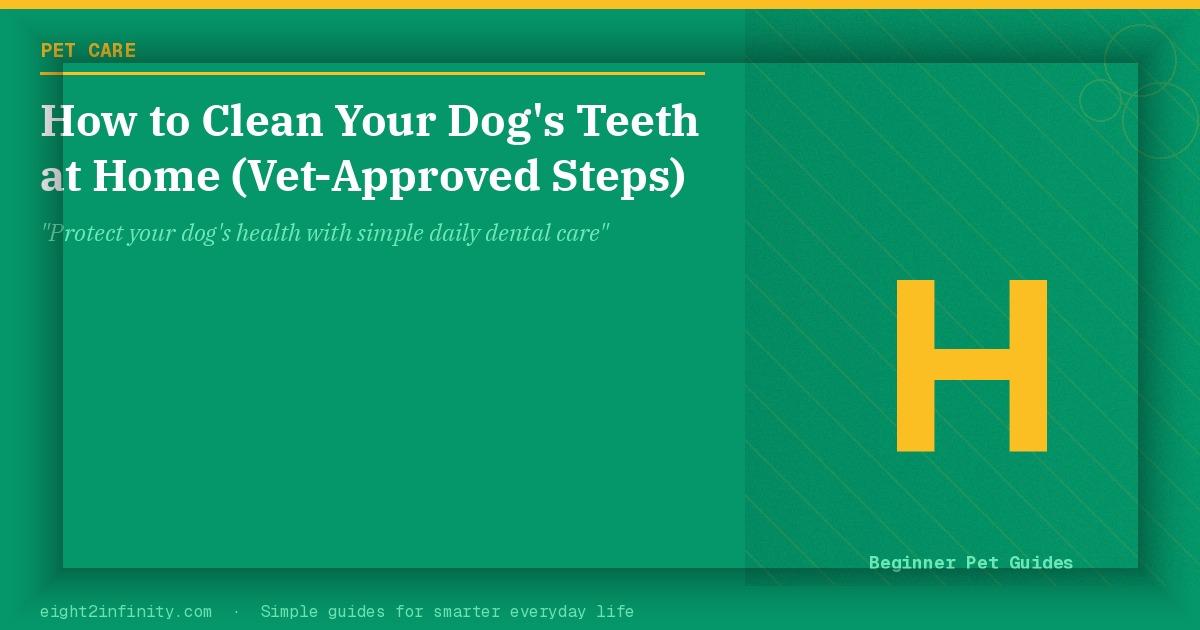 PET CARE

How to Clean Your Dog's Teeth at Home (Vet-Approved Steps)

"Protect your dog's health with simple daily dental care"

H

Beginner Pet Guides

eight2infinity.com · Simple guides for smarter everyday life